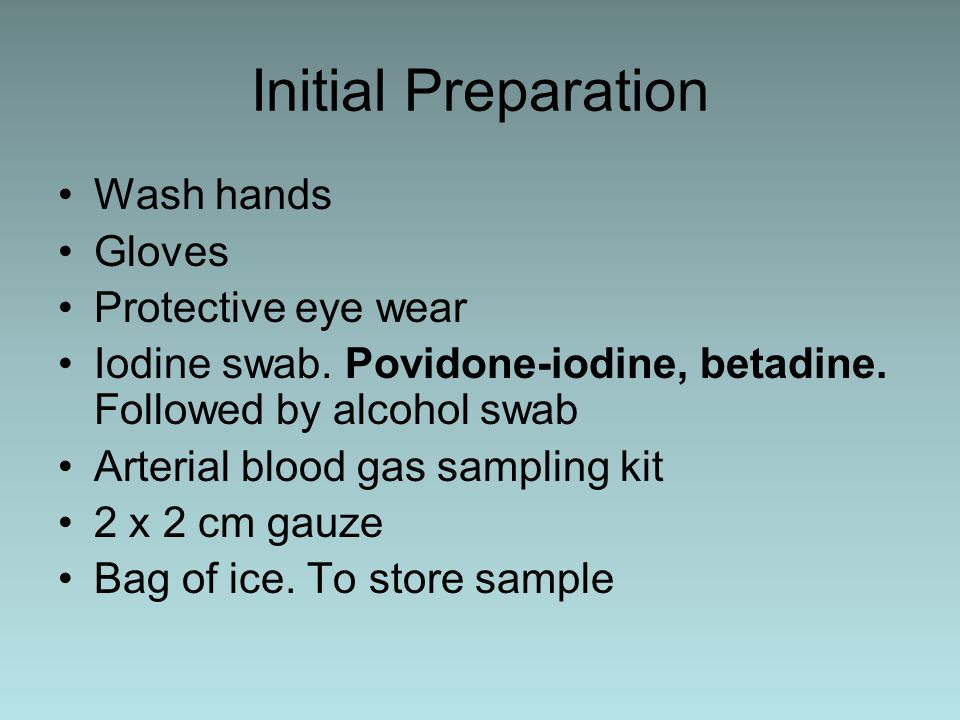 Initial Preparation

• Wash hands
• Gloves
• Protective eye wear
• Iodine swab. Povidone-iodine, betadine. Followed by alcohol swab
• Arterial blood gas sampling kit
• 2 x 2 cm gauze
• Bag of ice. To store sample